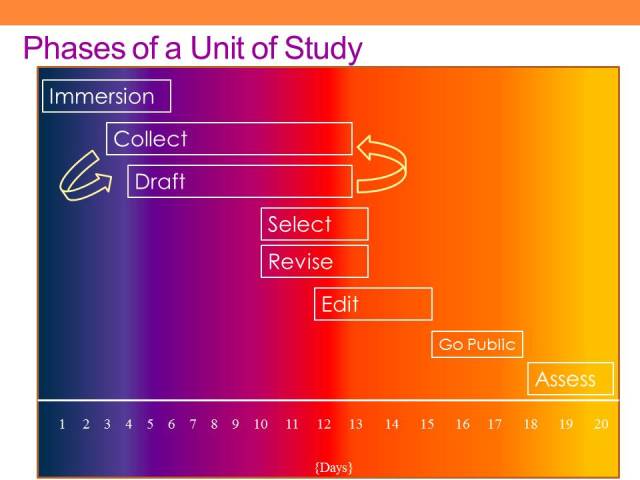 Phases of a Unit of Study

Immersion

Collect

Draft

Select

Revise

Edit

Go Public

Assess

1 2 3 4 5 6 7 8 9 10 11 12 13 14 15 16 17 18 19 20

{Days}